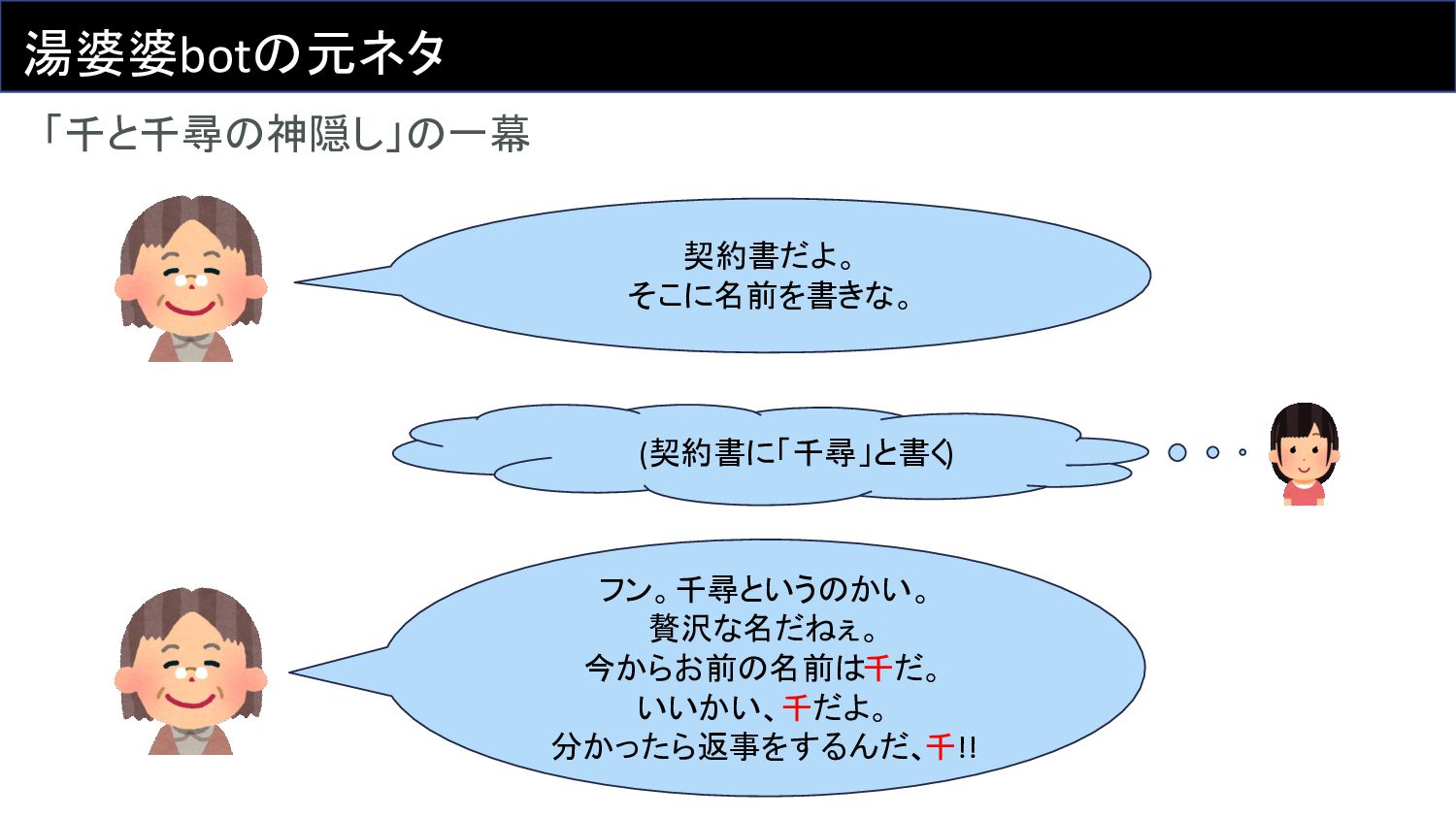 湯婆婆botの元ネタ

「千と千尋の神隠し」の一幕

契約書だよ。
そこに名前を書きな。

(契約書に「千尋」と書く)

フン。千尋というのかい。
贅沢な名だねぇ。
今からお前の名前は千だ。
いいかい、千だよ。
分かったら返事をするんだ、千!!